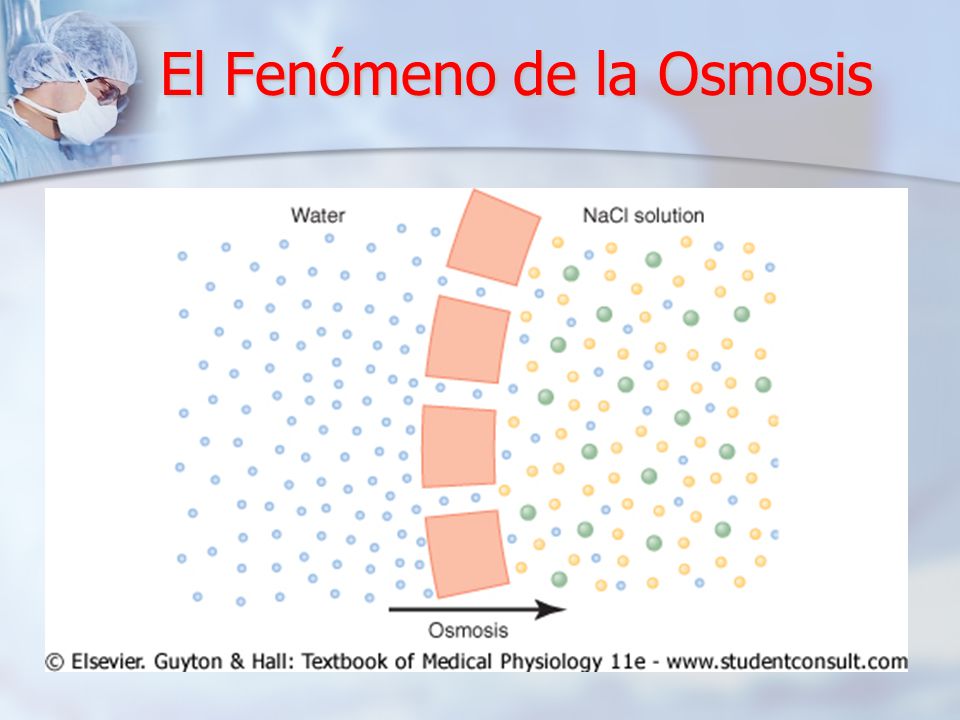 El Fenómeno de la Osmosis

Water

NaCl solution

Osmosis

© Elsevier. Guyton & Hall: Textbook of Medical Physiology 11e - www.studentconsult.com